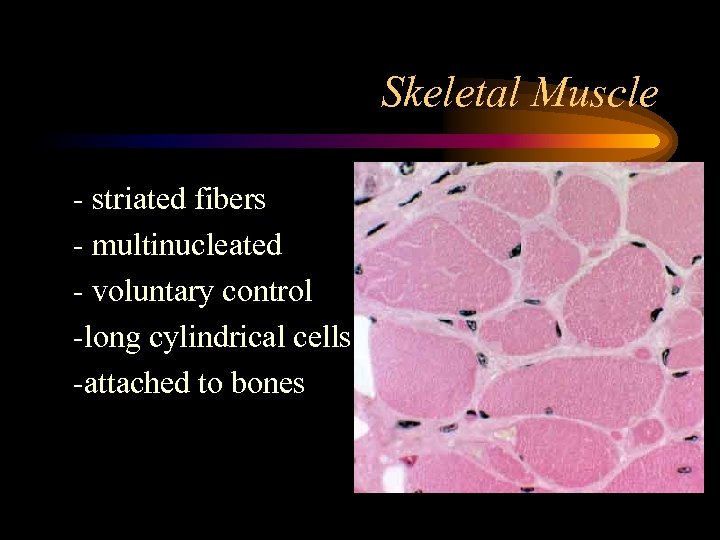 Skeletal Muscle

- striated fibers
- multinucleated
- voluntary control
-long cylindrical cells
-attached to bones